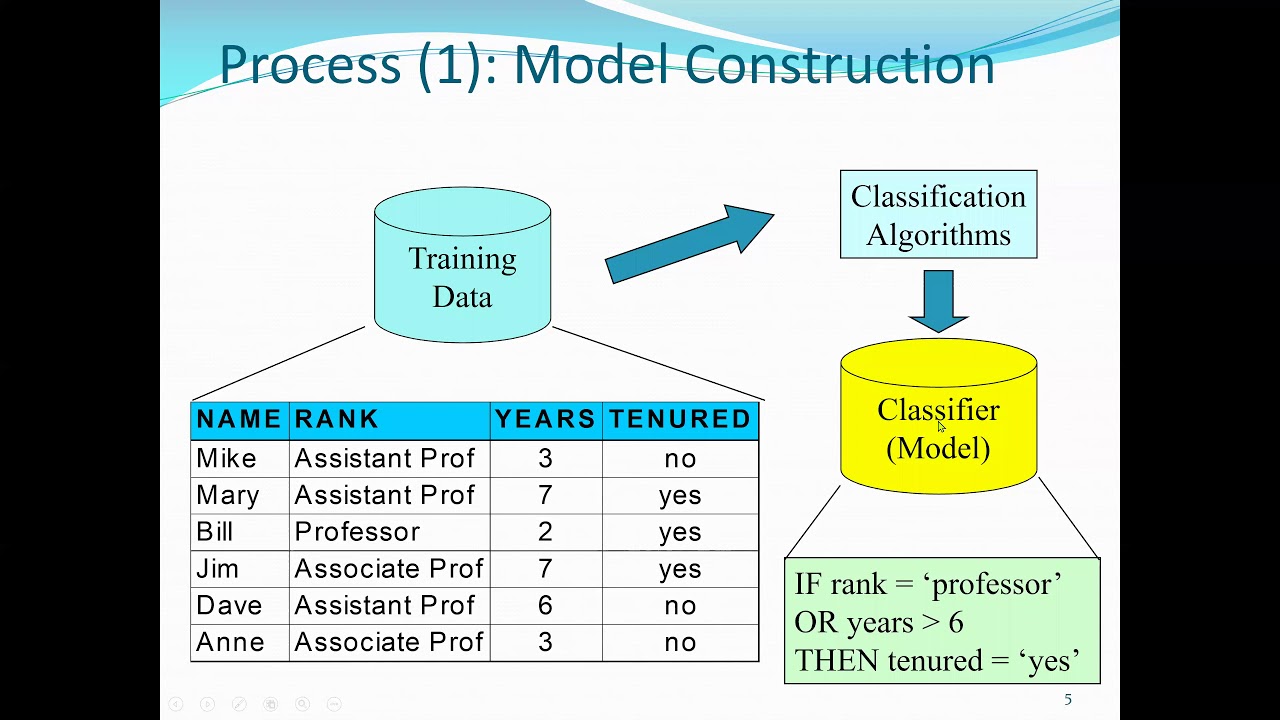 Process (1): Model Construction

Training Data

Classification Algorithms

Classifier (Model)

| NAME | RANK | YEARS | TENURED |
|---|---|---|---|
| Mike | Assistant Prof | 3 | no |
| Mary | Assistant Prof | 7 | yes |
| Bill | Professor | 2 | yes |
| Jim | Associate Prof | 7 | yes |
| Dave | Assistant Prof | 6 | no |
| Anne | Associate Prof | 3 | no |

IF rank = ‘professor’
OR years > 6
THEN tenured = ‘yes’

5